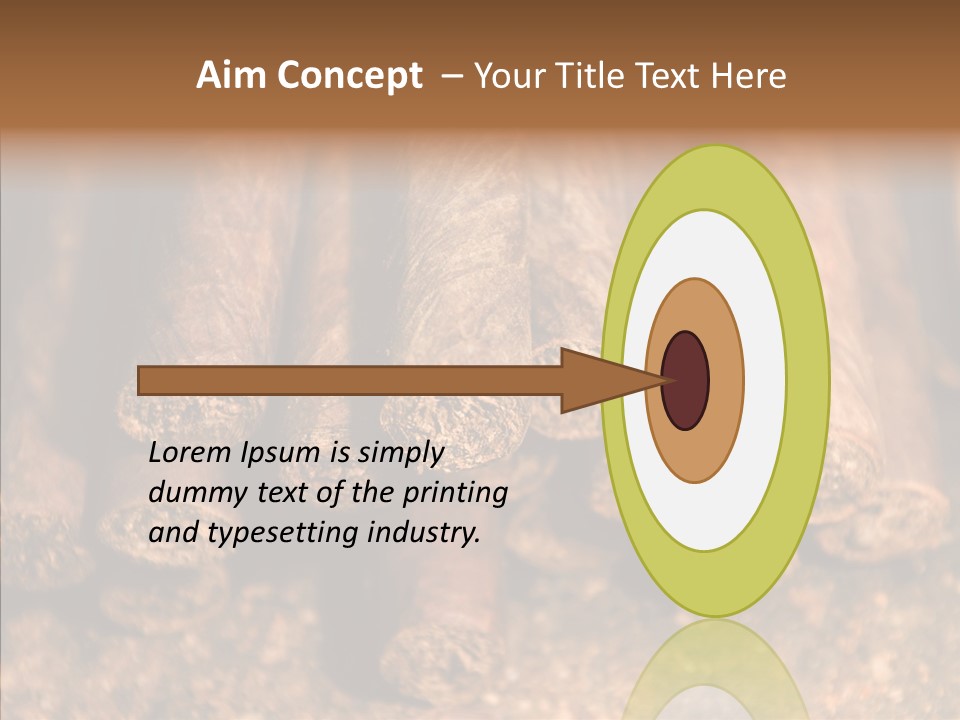 Aim Concept – Your Title Text Here

Lorem Ipsum is simply dummy text of the printing and typesetting industry.